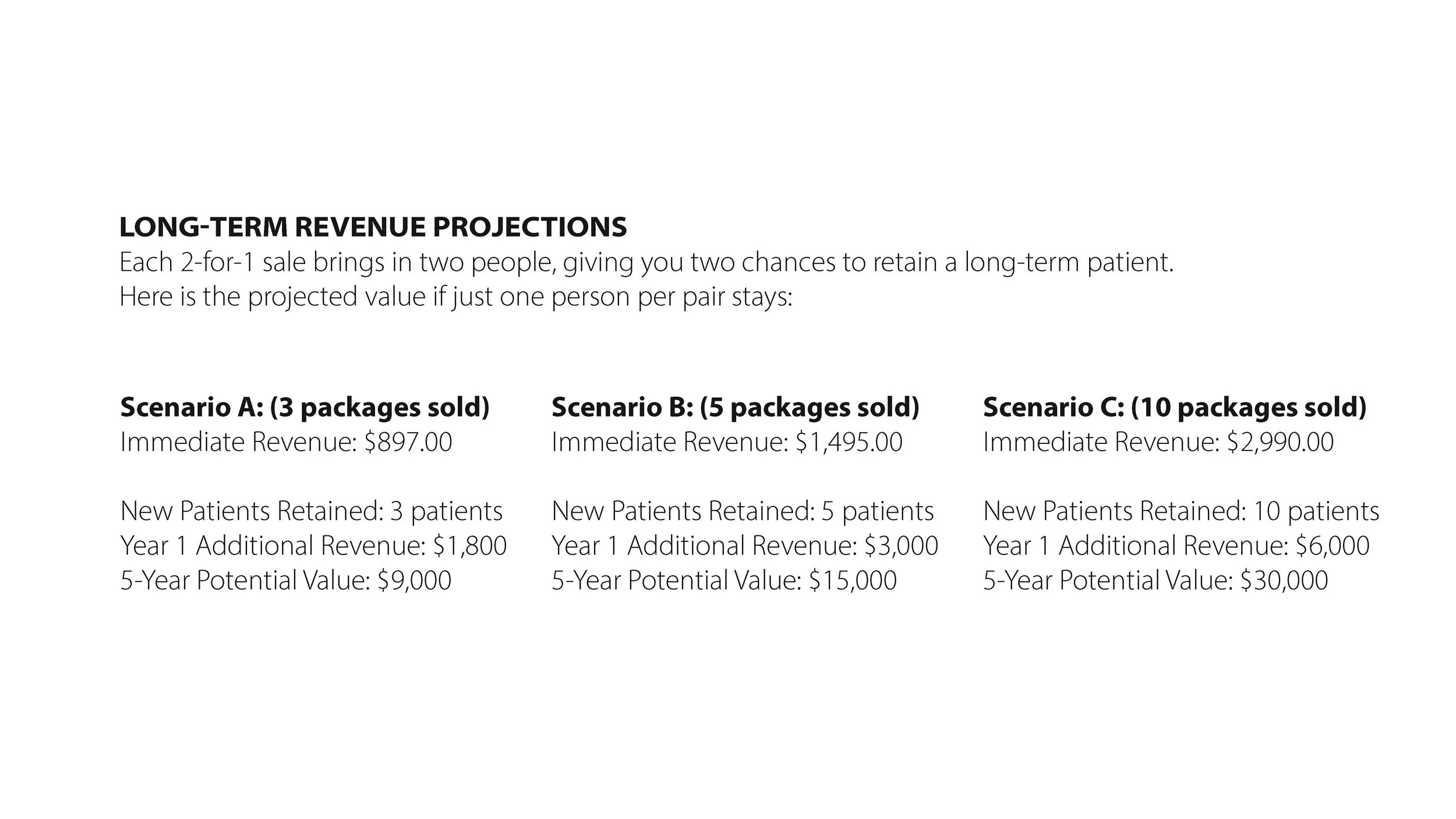 LONG-TERM REVENUE PROJECTIONS
Each 2-for-1 sale brings in two people, giving you two chances to retain a long-term patient. Here is the projected value if just one person per pair stays:

Scenario A: (3 packages sold)
Immediate Revenue: \$897.00

New Patients Retained: 3 patients
Year 1 Additional Revenue: \$1,800
5-Year Potential Value: \$9,000

Scenario B: (5 packages sold)
Immediate Revenue: \$1,495.00

New Patients Retained: 5 patients
Year 1 Additional Revenue: \$3,000
5-Year Potential Value: \$15,000

Scenario C: (10 packages sold)
Immediate Revenue: \$2,990.00

New Patients Retained: 10 patients
Year 1 Additional Revenue: \$6,000
5-Year Potential Value: \$30,000